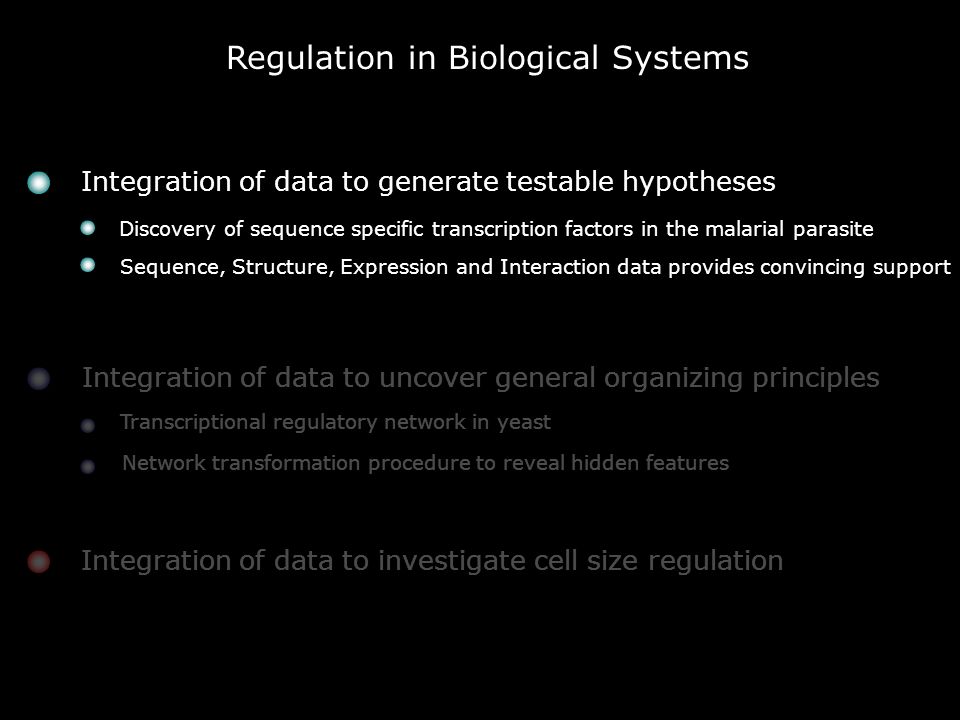 Regulation in Biological Systems

Integration of data to generate testable hypotheses

Discovery of sequence specific transcription factors in the malarial parasite

Sequence, Structure, Expression and Interaction data provides convincing support

Integration of data to uncover general organizing principles

Transcriptional regulatory network in yeast

Network transformation procedure to reveal hidden features

Integration of data to investigate cell size regulation